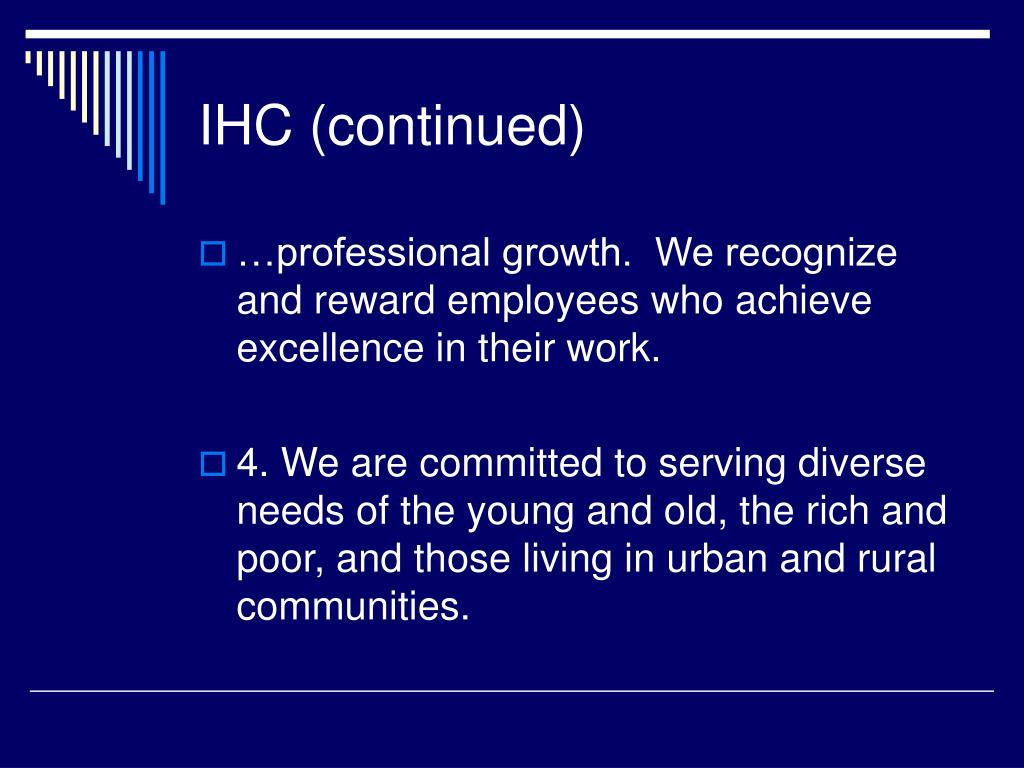 IHC (continued)

…professional growth.  We recognize and reward employees who achieve excellence in their work.

4. We are committed to serving diverse needs of the young and old, the rich and poor, and those living in urban and rural communities.